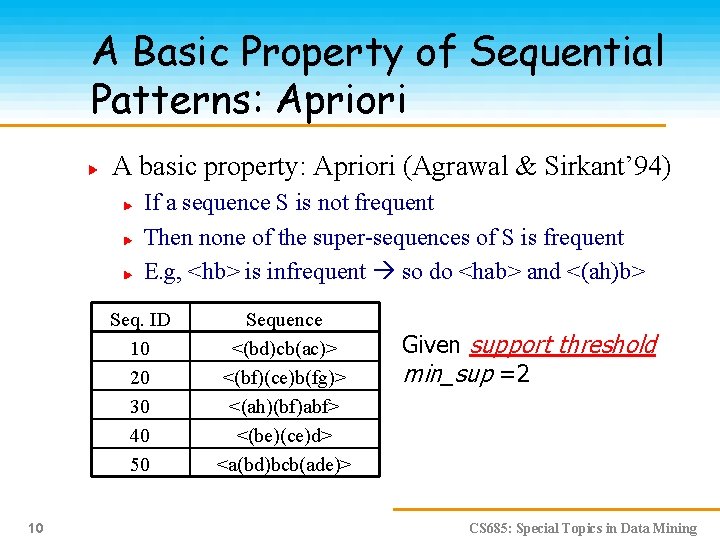 A Basic Property of Sequential Patterns: Apriori

A basic property: Apriori (Agrawal & Sirkant'94)

If a sequence S is not frequent

Then none of the super-sequences of S is frequent

E.g, <hb> is infrequent → so do <hab> and <(ah)b>

| Seq. ID | Sequence |
|---|---|
| 10 | <(bd)cb(ac)> |
| 20 | <(bf)(ce)b(fg)> |
| 30 | <(ah)(bf)abf> |
| 40 | <(be)(ce)d> |
| 50 | <a(bd)bcb(ade)> |

Given support threshold min_sup =2

10

CS685: Special Topics in Data Mining